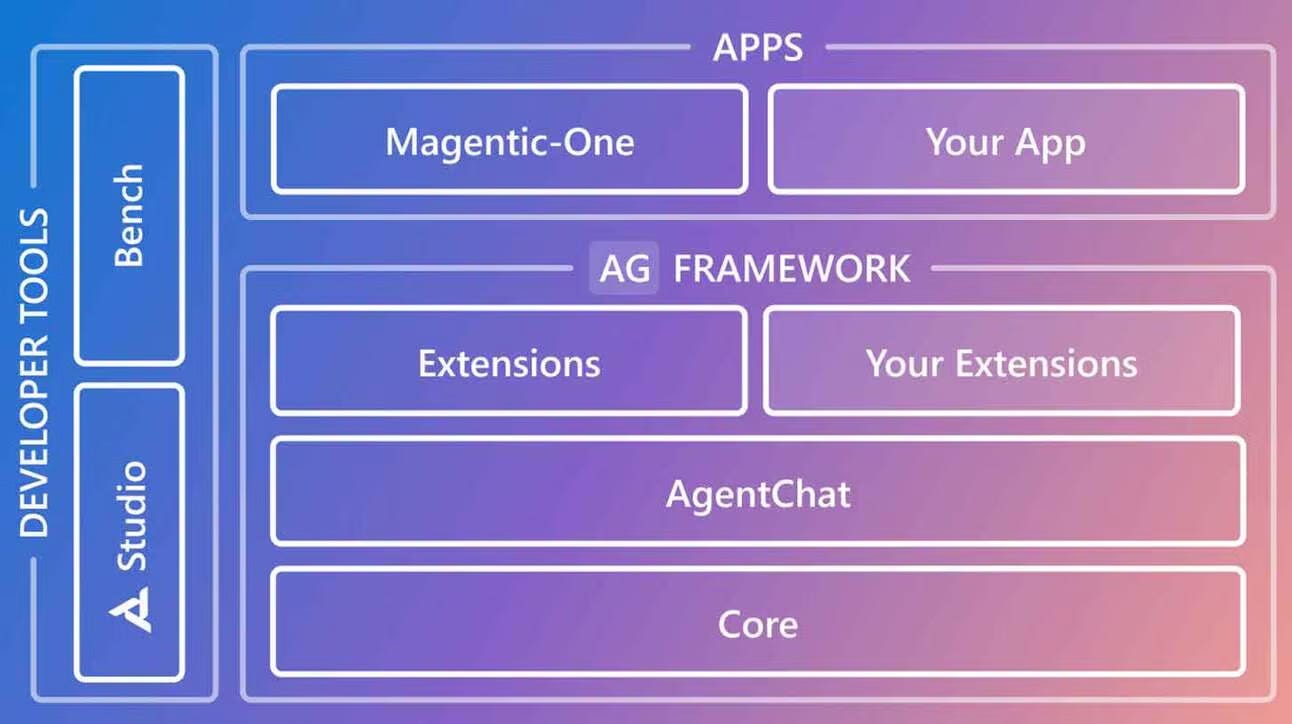 DEVELOPER TOOLS

Bench

Studio

APPS

Magentic-One

Your App

AG FRAMEWORK

Extensions

Your Extensions

AgentChat

Core